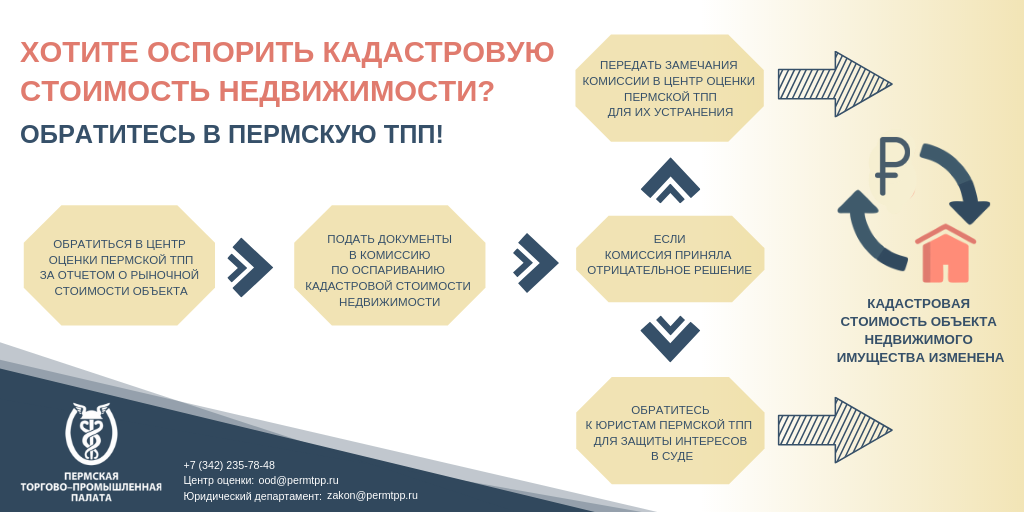 ХОТИТЕ ОСПОРИТЬ КАДАСТРОВУЮ СТОИМОСТЬ НЕДВИЖИМОСТИ?

ОБРАТИТЕСЬ В ПЕРМСКУЮ ТПП!

ОБРАТИТЬСЯ В ЦЕНТР ОЦЕНКИ ПЕРМСКОЙ ТПП ЗА ОТЧЕТОМ О РЫНОЧНОЙ СТОИМОСТИ ОБЪЕКТА

ПОДАТЬ ДОКУМЕНТЫ В КОМИССИЮ ПО ОСПАРИВАНИЮ КАДАСТРОВОЙ СТОИМОСТИ НЕДВИЖИМОСТИ

ПЕРЕДАТЬ ЗАМЕЧАНИЯ КОМИССИИ В ЦЕНТР ОЦЕНКИ ПЕРМСКОЙ ТПП ДЛЯ ИХ УСТРАНЕНИЯ

ЕСЛИ КОМИССИЯ ПРИНЯЛА ОТРИЦАТЕЛЬНОЕ РЕШЕНИЕ

ОБРАТИТЕСЬ К ЮРИСТАМ ПЕРМСКОЙ ТПП ДЛЯ ЗАЩИТЫ ИНТЕРЕСОВ В СУДЕ

₽

КАДАСТРОВАЯ СТОИМОСТЬ ОБЪЕКТА НЕДВИЖИМОГО ИМУЩЕСТВА ИЗМЕНЕНА

ПЕРМСКАЯ ТОРГОВО-ПРОМЫШЛЕННАЯ ПАЛАТА

+7 (342) 235-78-48
Центр оценки: ood@permtpp.ru
Юридический департамент: zakon@permtpp.ru